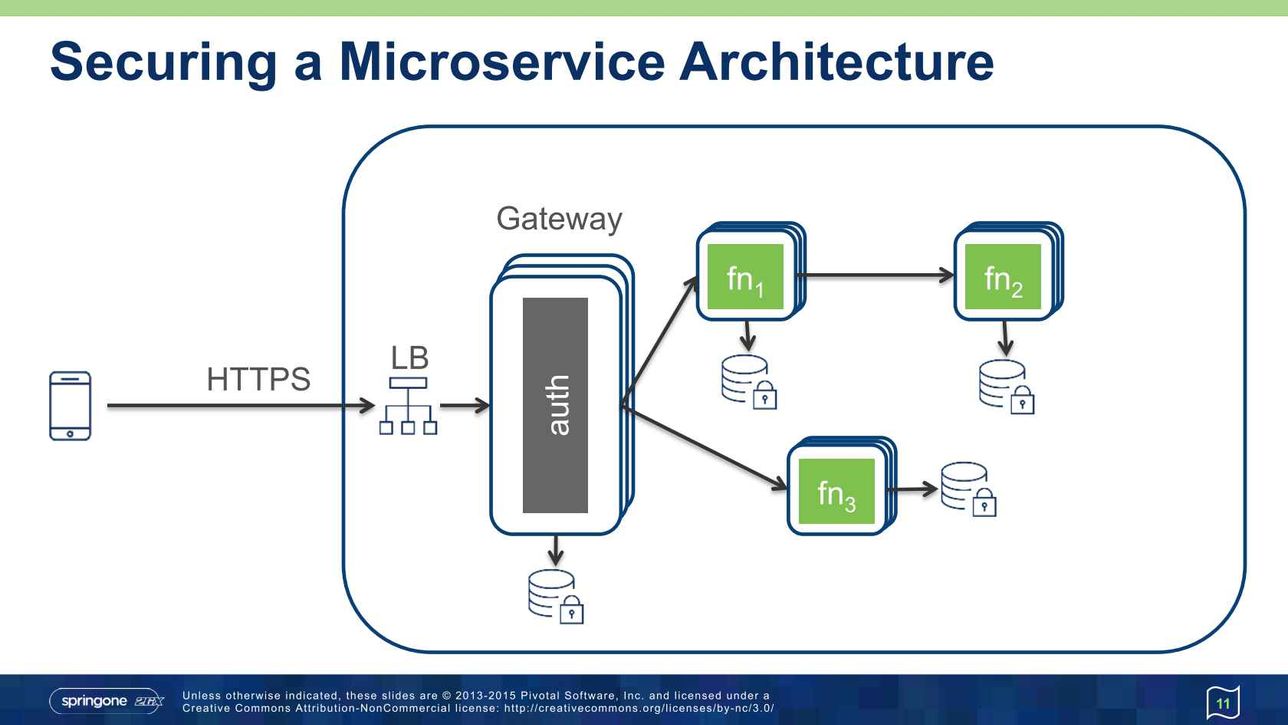 Securing a Microservice Architecture

HTTPS

LB

Gateway

auth

$fn_1$

$fn_2$

$fn_3$

springone 2GX

Unless otherwise indicated, these slides are © 2013-2015 Pivotal Software, Inc. and licensed under a Creative Commons Attribution-NonCommercial license: http://creativecommons.org/licenses/by-nc/3.0/

11